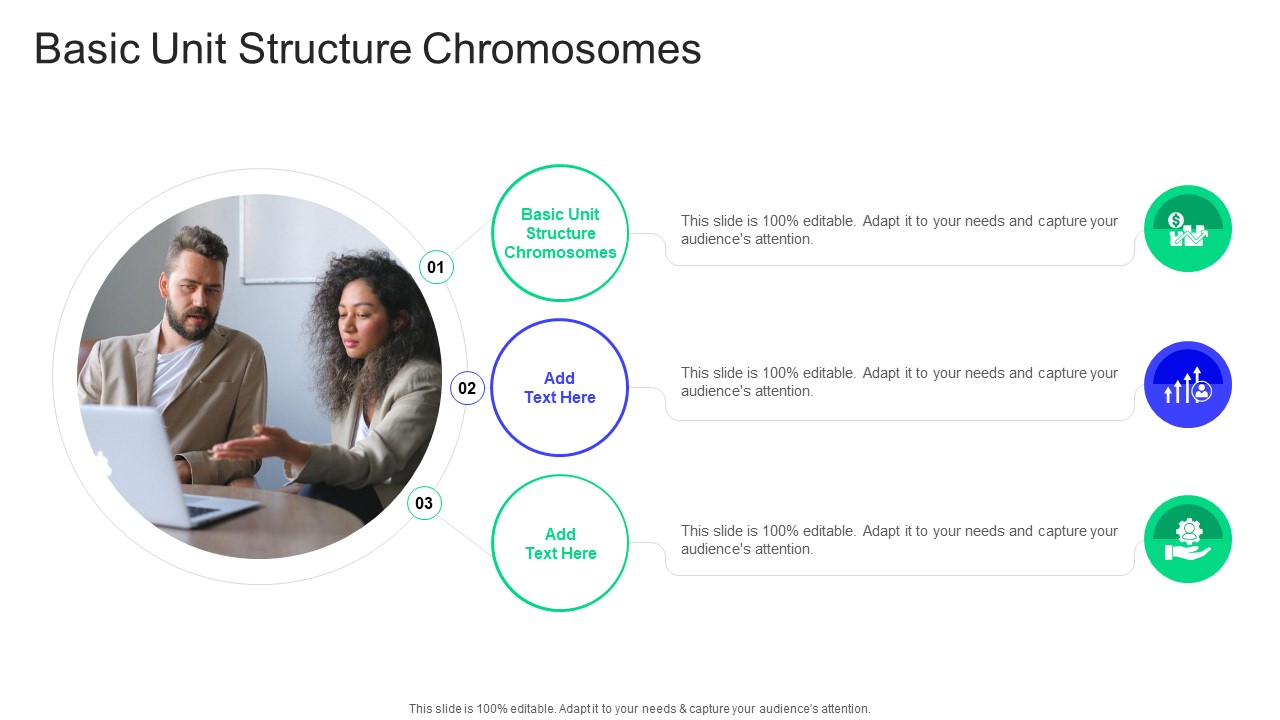 Basic Unit Structure Chromosomes

01

Basic Unit Structure Chromosomes

This slide is 100% editable. Adapt it to your needs and capture your audience's attention.

02

Add Text Here

This slide is 100% editable. Adapt it to your needs and capture your audience's attention.

03

Add Text Here

This slide is 100% editable. Adapt it to your needs and capture your audience's attention.

This slide is 100% editable. Adapt it to your needs & capture your audience's attention.